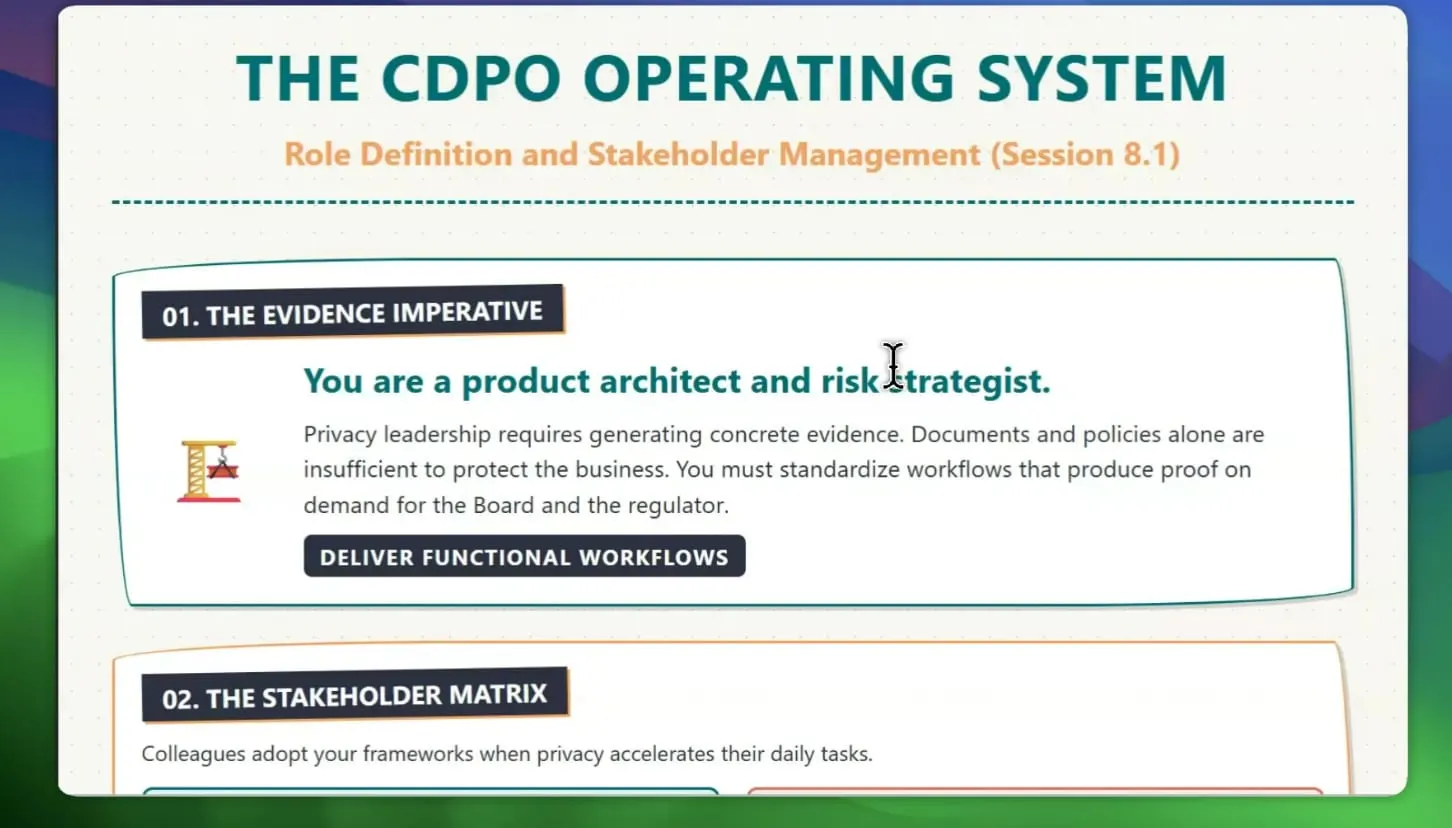 THE CDPO OPERATING SYSTEM

Role Definition and Stakeholder Management (Session 8.1)

01. THE EVIDENCE IMPERATIVE

You are a product architect and risk strategist.

Privacy leadership requires generating concrete evidence. Documents and policies alone are insufficient to protect the business. You must standardize workflows that produce proof on demand for the Board and the regulator.

DELIVER FUNCTIONAL WORKFLOWS

02. THE STAKEHOLDER MATRIX

Colleagues adopt your frameworks when privacy accelerates their daily tasks.